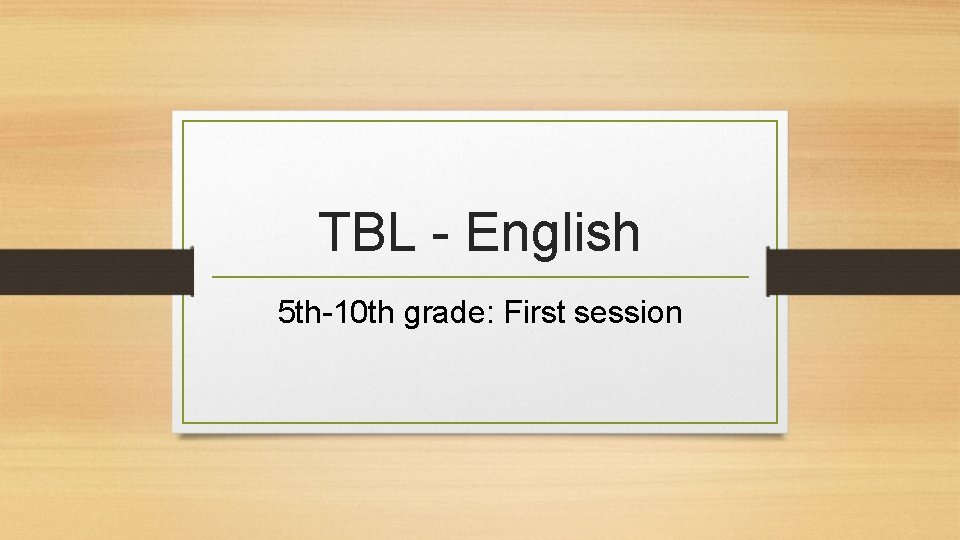 TBL - English

5th-10th grade: First session